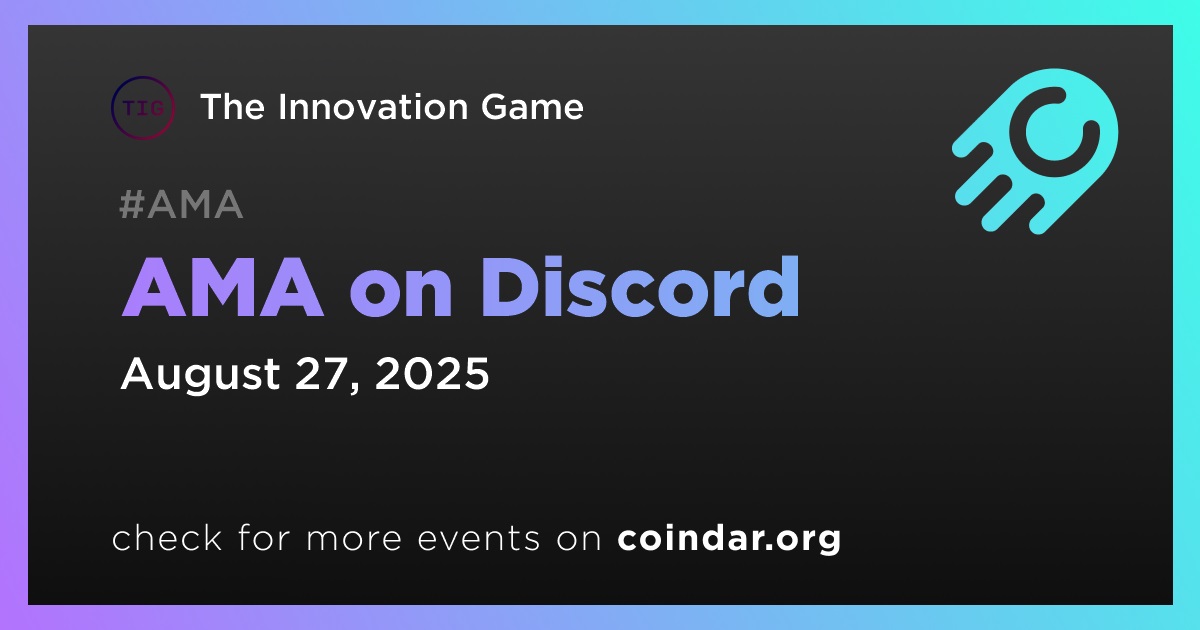 TIG

The Innovation Game

#AMA

AMA on Discord

August 27, 2025

check for more events on coindar.org